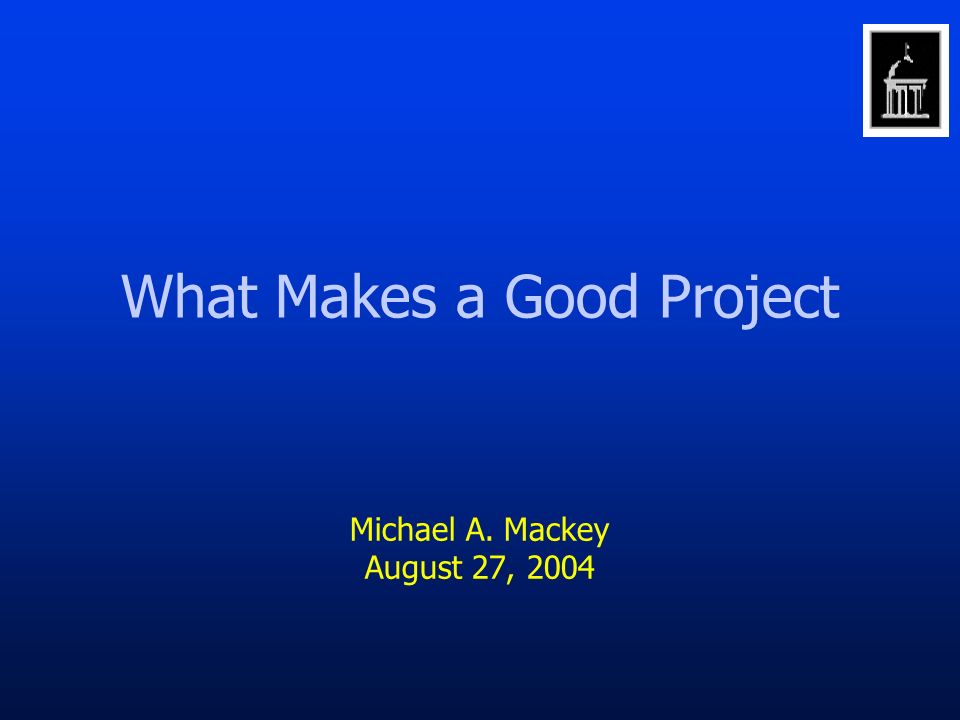 What Makes a Good Project

Michael A. Mackey
August 27, 2004